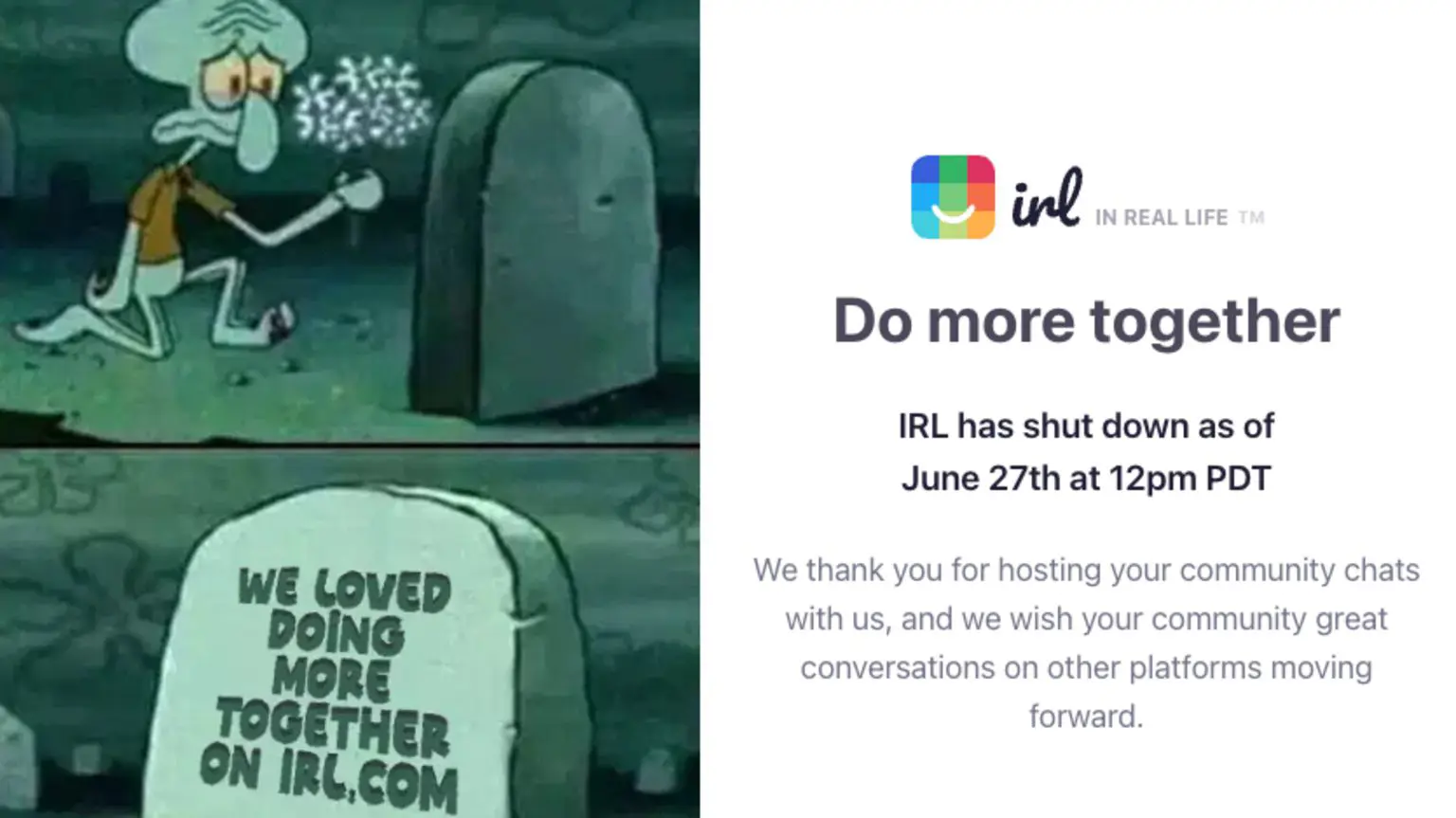 WE LOVED DOING MORE TOGETHER ON IRL.COM

irl IN REAL LIFE TM

Do more together

IRL has shut down as of June 27th at 12pm PDT

We thank you for hosting your community chats with us, and we wish your community great conversations on other platforms moving forward.